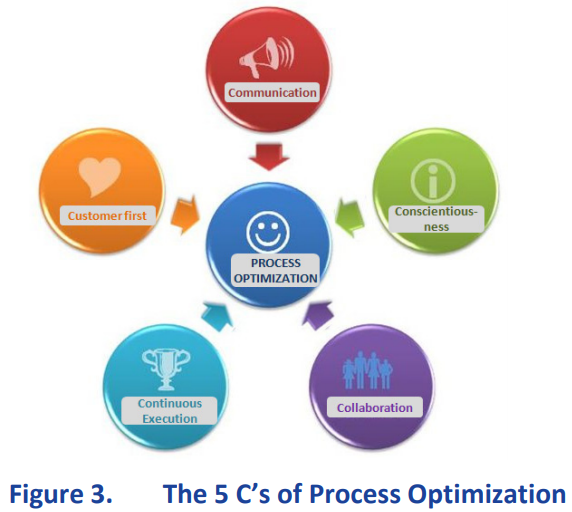 Communication

Customer first

PROCESS OPTIMIZATION

Conscientiousness

Continuous Execution

Collaboration

Figure 3. The 5 C's of Process Optimization